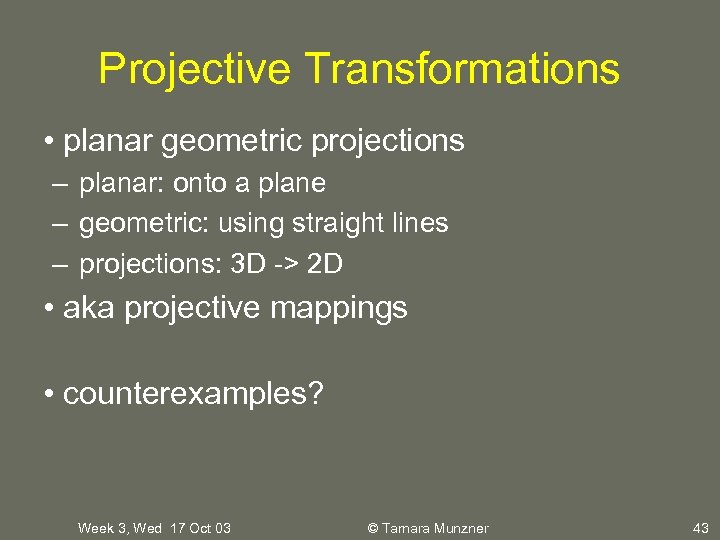 Projective Transformations

• planar geometric projections
– planar: onto a plane
– geometric: using straight lines
– projections: 3D -> 2D

• aka projective mappings

• counterexamples?

Week 3, Wed 17 Oct 03

© Tamara Munzner

43